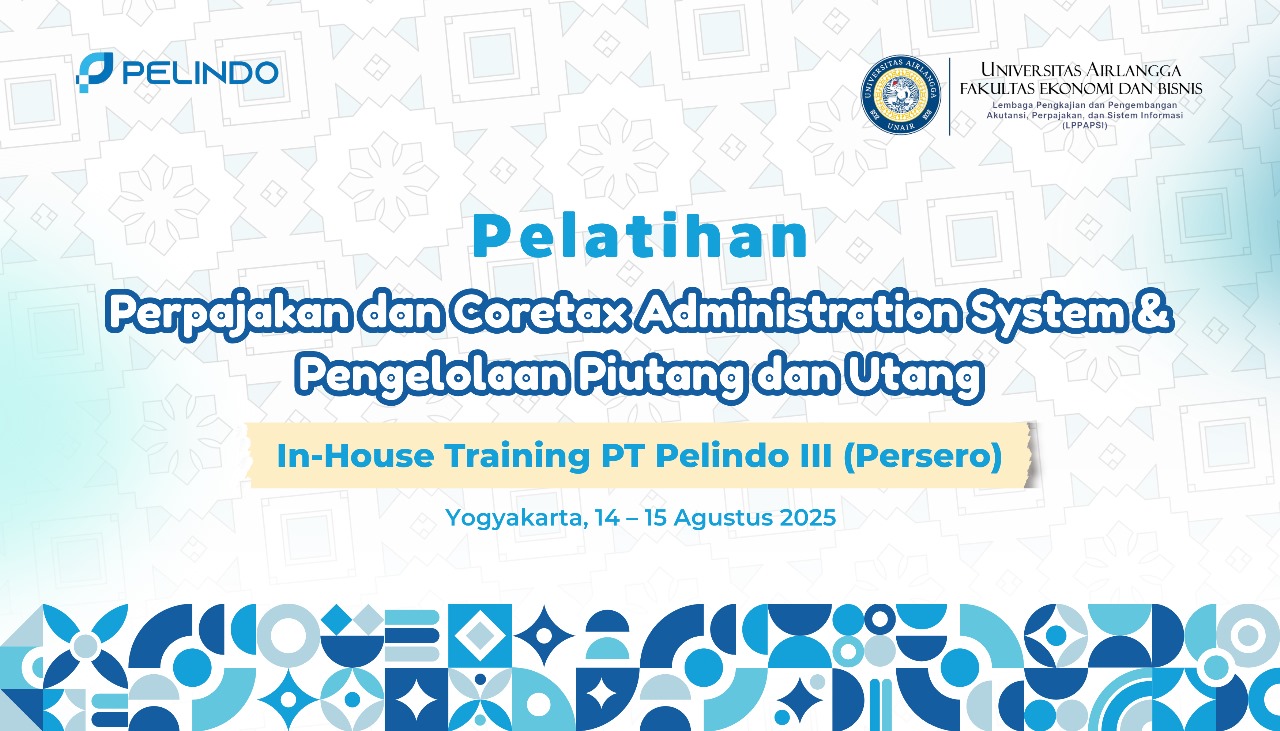 PELINDO

UNIVERSITAS AIRLANGGA
UNAIR

UNIVERSITAS AIRLANGGA
FAKULTAS EKONOMI DAN BISNIS
Lembaga Pengkajian dan Pengembangan Akutansi, Perpajakan, dan Sistem Informasi (LPPAPSI)

Pelatihan
Perpajakan dan Coretax Administration System & Pengelolaan Piutang dan Utang

In-House Training PT Pelindo III (Persero)

Yogyakarta, 14 – 15 Agustus 2025